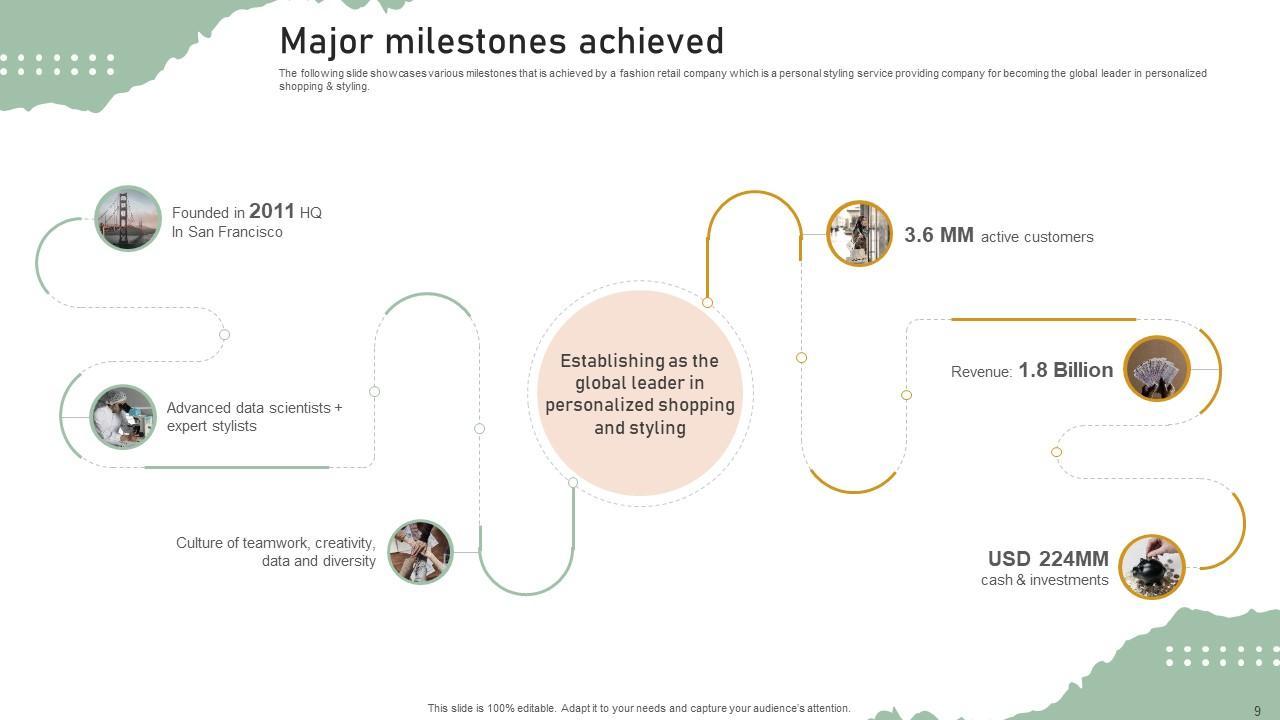 Major milestones achieved

The following slide showcases various milestones that is achieved by a fashion retail company which is a personal styling service providing company for becoming the global leader in personalized shopping & styling.

Founded in 2011 HQ In San Francisco

Advanced data scientists + expert stylists

Culture of teamwork, creativity, data and diversity

Establishing as the global leader in personalized shopping and styling

3.6 MM active customers

Revenue: 1.8 Billion

USD 224MM cash & investments

This slide is 100% editable. Adapt it to your needs and capture your audience's attention.

9